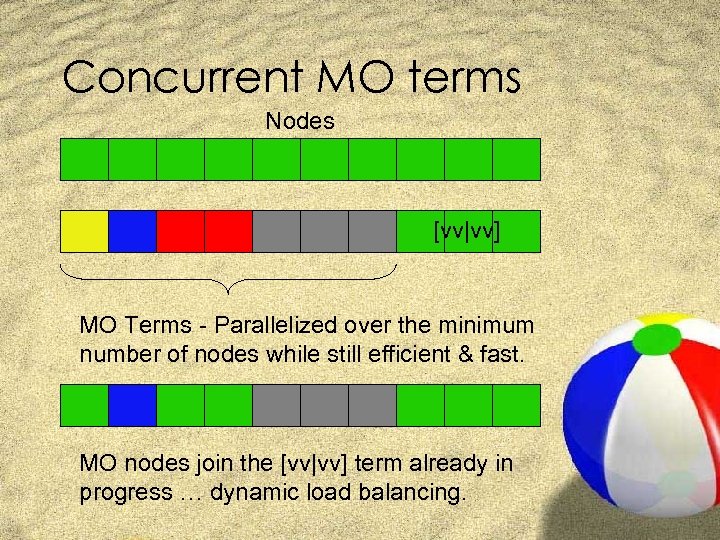 Concurrent MO terms

Nodes

[vv|vv]

MO Terms - Parallelized over the minimum number of nodes while still efficient & fast.

MO nodes join the [vv|vv] term already in progress … dynamic load balancing.